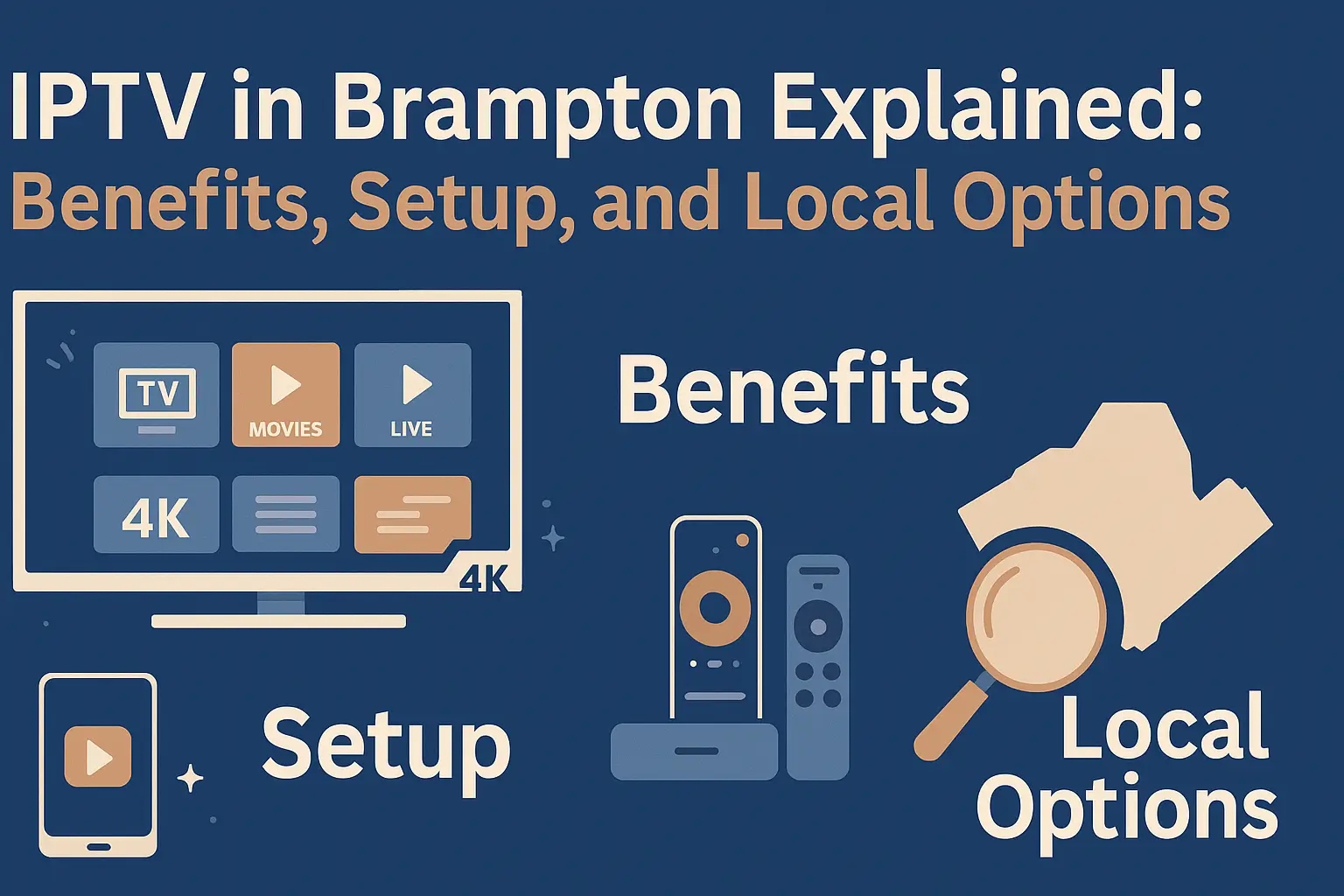 IPTV in Brampton Explained:
Benefits, Setup, and Local Options

TV
MOVIES
LIVE
4K
4K

Benefits

Setup

Local Options